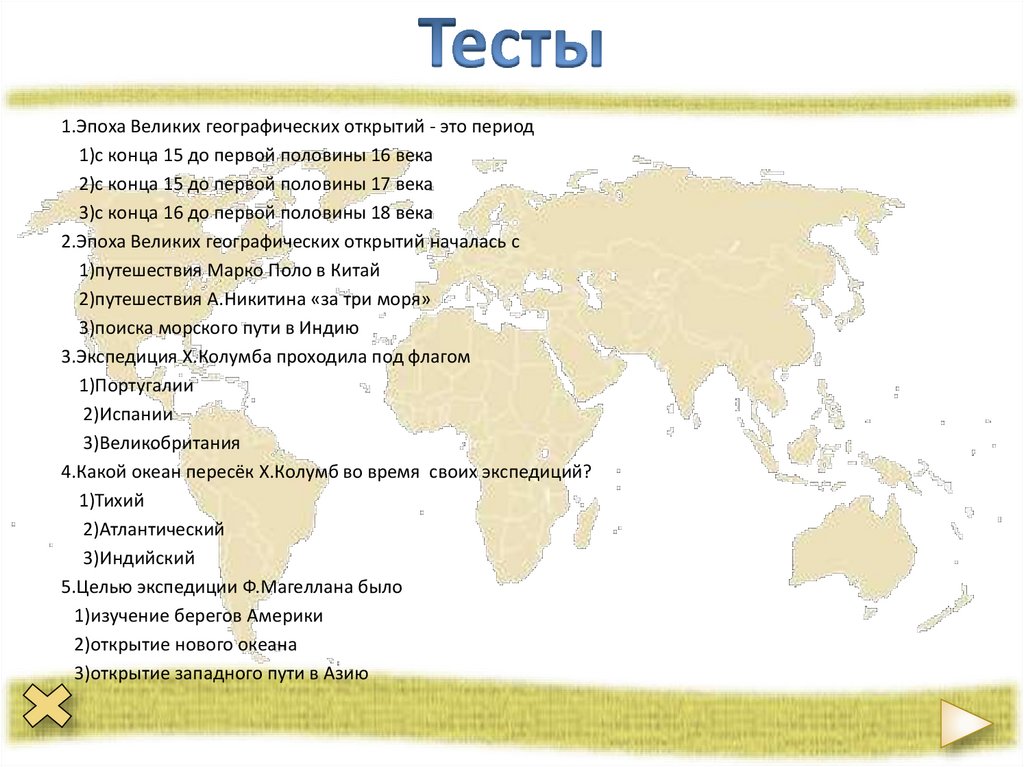 Тесты

1.Эпоха Великих географических открытий - это период
1)с конца 15 до первой половины 16 века
2)с конца 15 до первой половины 17 века
3)с конца 16 до первой половины 18 века
2.Эпоха Великих географических открытий началась с
1)путешествия Марко Поло в Китай
2)путешествия А.Никитина «за три моря»
3)поиска морского пути в Индию
3.Экспедиция Х.Колумба проходила под флагом
1)Португалии
2)Испании
3)Великобритания
4.Какой океан пересёк Х.Колумб во время своих экспедиций?
1)Тихий
2)Атлантический
3)Индийский
5.Целью экспедиции Ф.Магеллана было
1)изучение берегов Америки
2)открытие нового океана
3)открытие западного пути в Азию